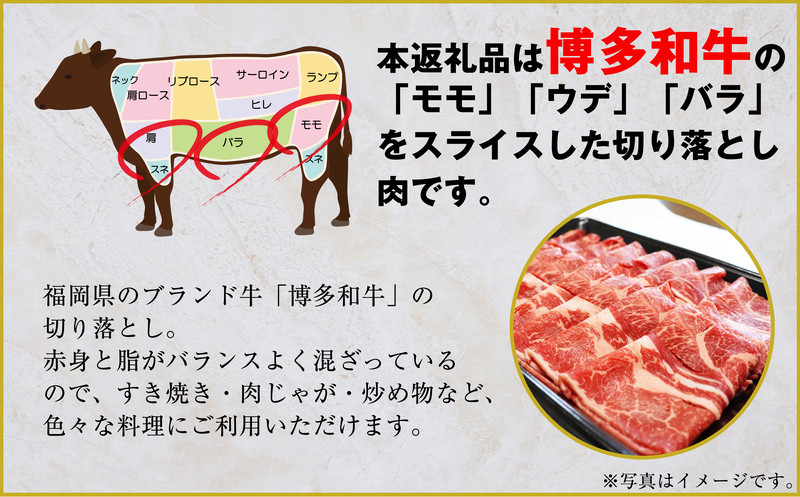 ネック
肩ロース
リブロース
サーロイン
ランプ
ヒレ
肩
バラ
モモ
スネ
スネ

本返礼品は博多和牛の「モモ」「ウデ」「バラ」をスライスした切り落とし肉です。

福岡県のブランド牛「博多和牛」の切り落とし。
赤身と脂がバランスよく混ざっているので、すき焼き・肉じゃが・炒め物など、色々な料理にご利用いただけます。

※写真はイメージです。